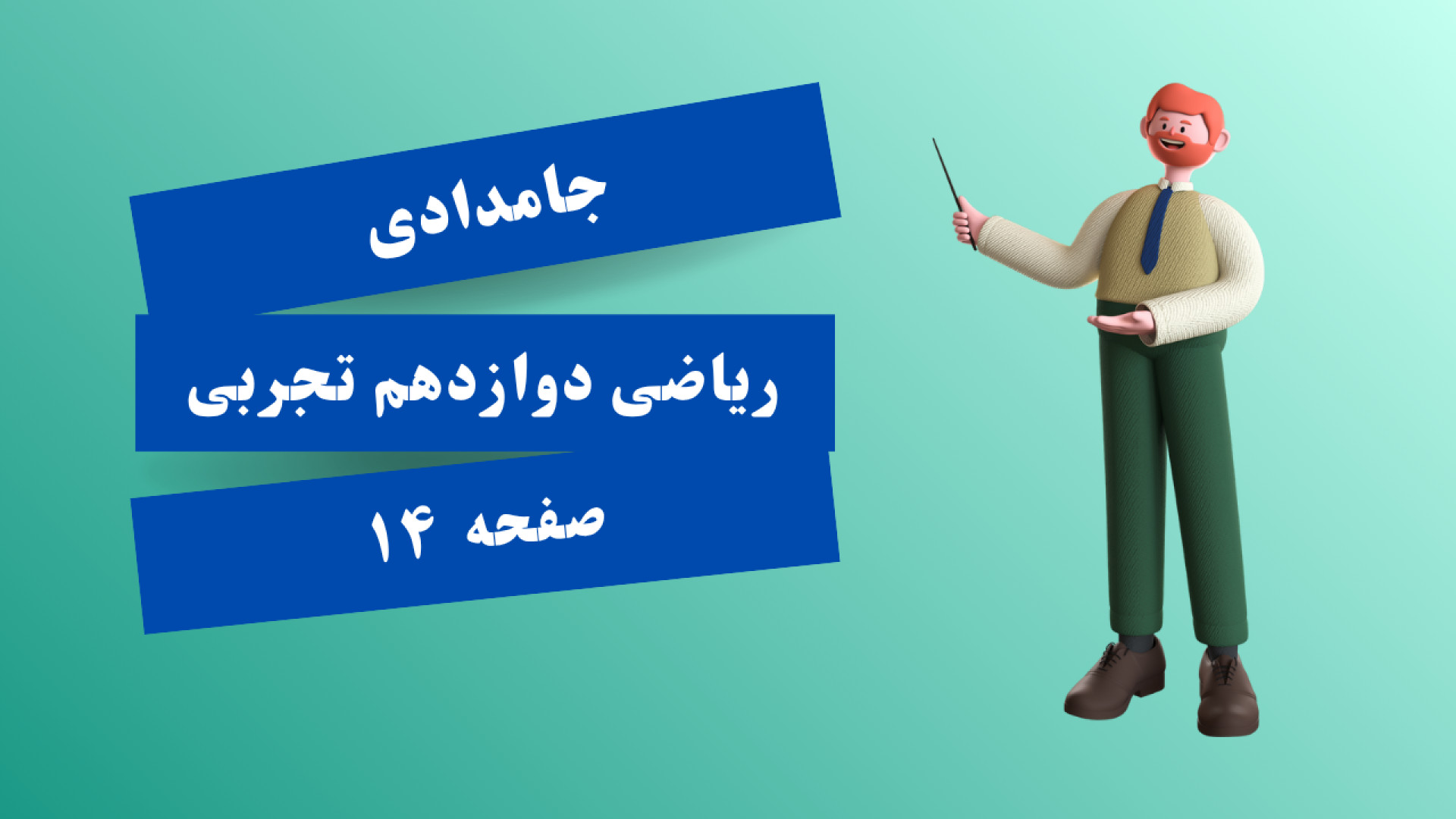 جامدادی

ریاضی دوازدهم تجربی

صفحه ۱۴